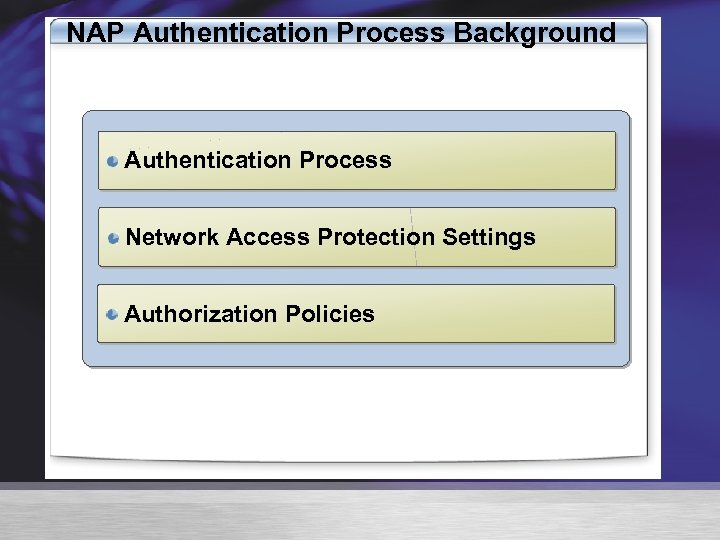 NAP Authentication Process Background

Authentication Process

Network Access Protection Settings

Authorization Policies